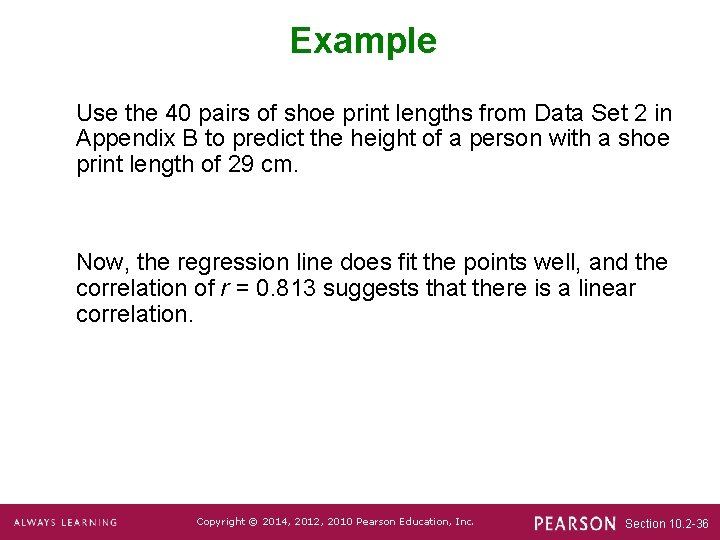 Example

Use the 40 pairs of shoe print lengths from Data Set 2 in Appendix B to predict the height of a person with a shoe print length of 29 cm.

Now, the regression line does fit the points well, and the correlation of $r = 0.813$ suggests that there is a linear correlation.

ALWAYS LEARNING    Copyright © 2014, 2012, 2010 Pearson Education, Inc.    PEARSON    Section 10.2-36